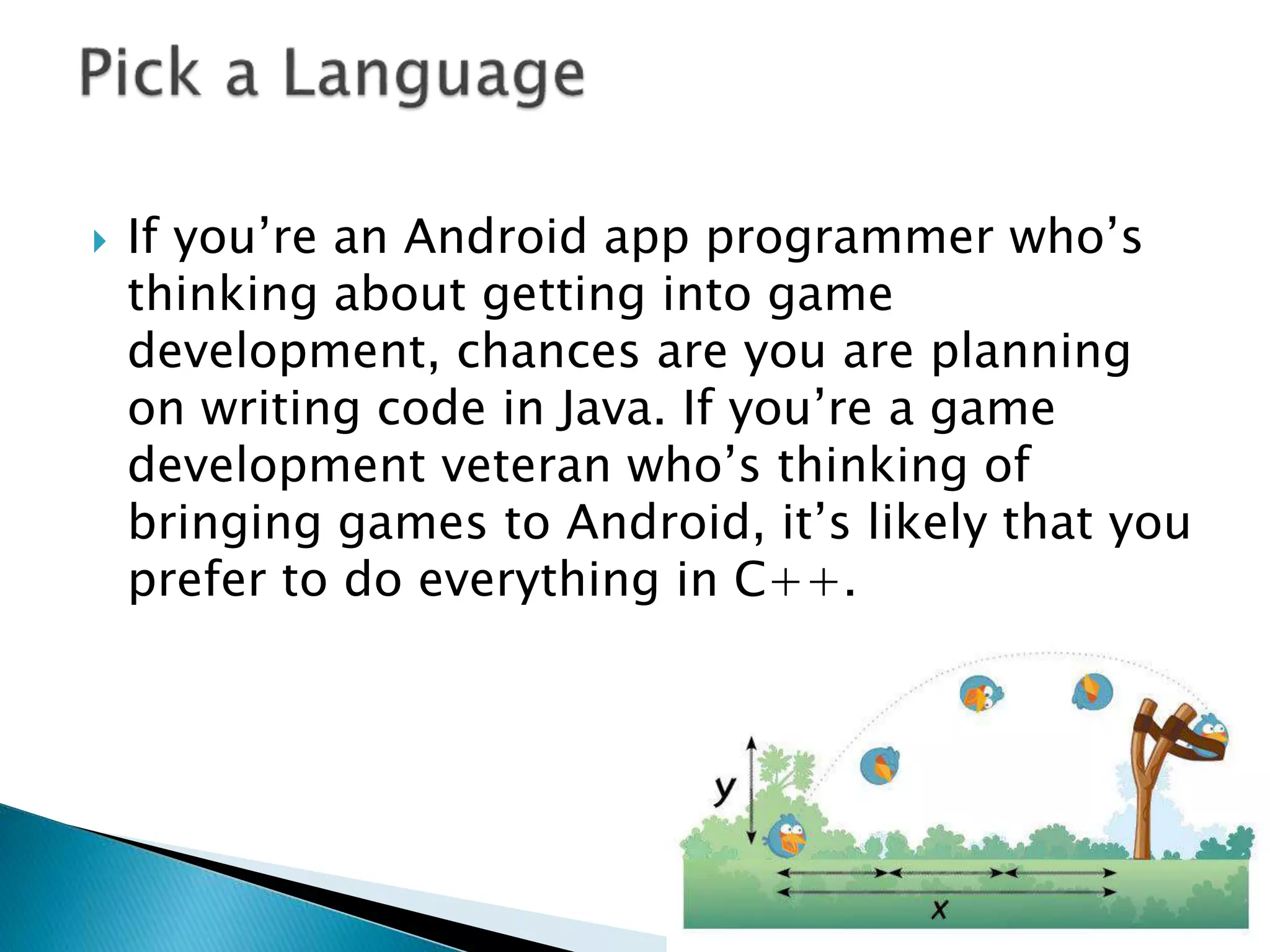 Pick a Language

If you’re an Android app programmer who’s thinking about getting into game development, chances are you are planning on writing code in Java. If you’re a game development veteran who’s thinking of bringing games to Android, it’s likely that you prefer to do everything in C++.

y

x